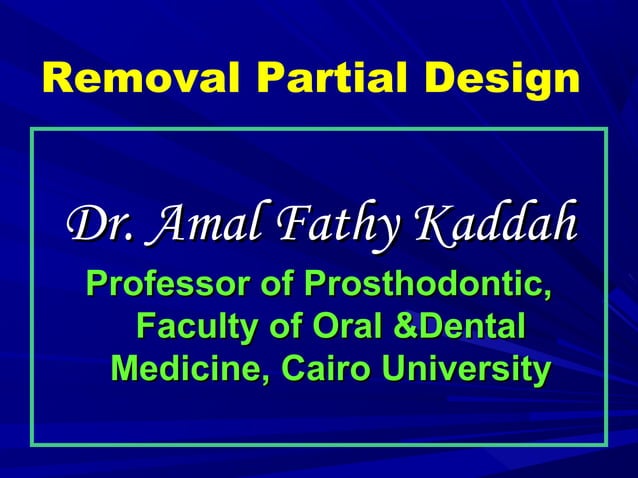 Removal Partial Design

Dr. Amal Fathy Kaddah

Professor of Prosthodontic, Faculty of Oral &Dental Medicine, Cairo University